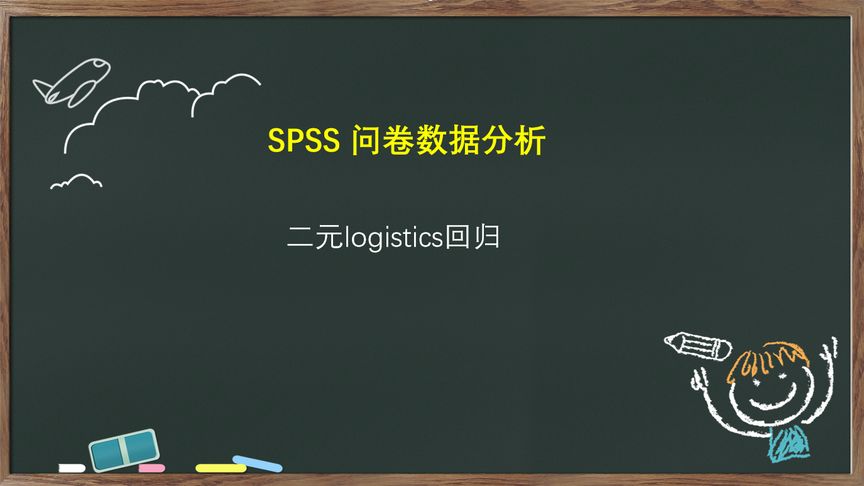 SPSS 问卷数据分析

二元logistics回归